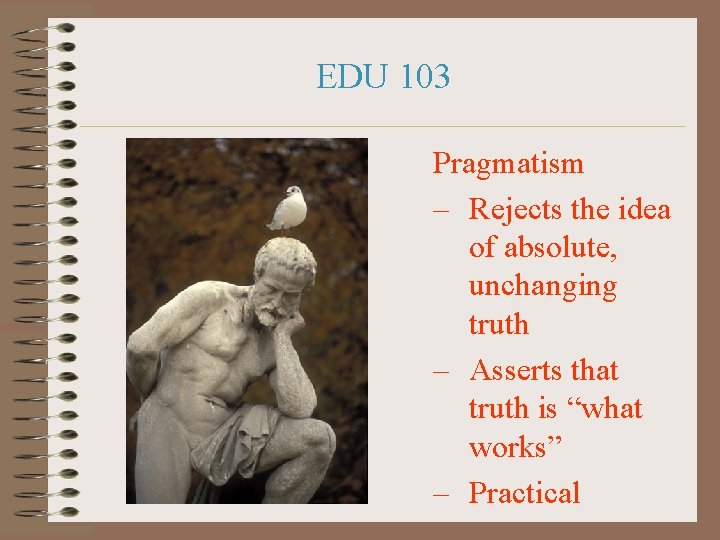 EDU 103

Pragmatism

– Rejects the idea of absolute, unchanging truth

– Asserts that truth is “what works”

– Practical